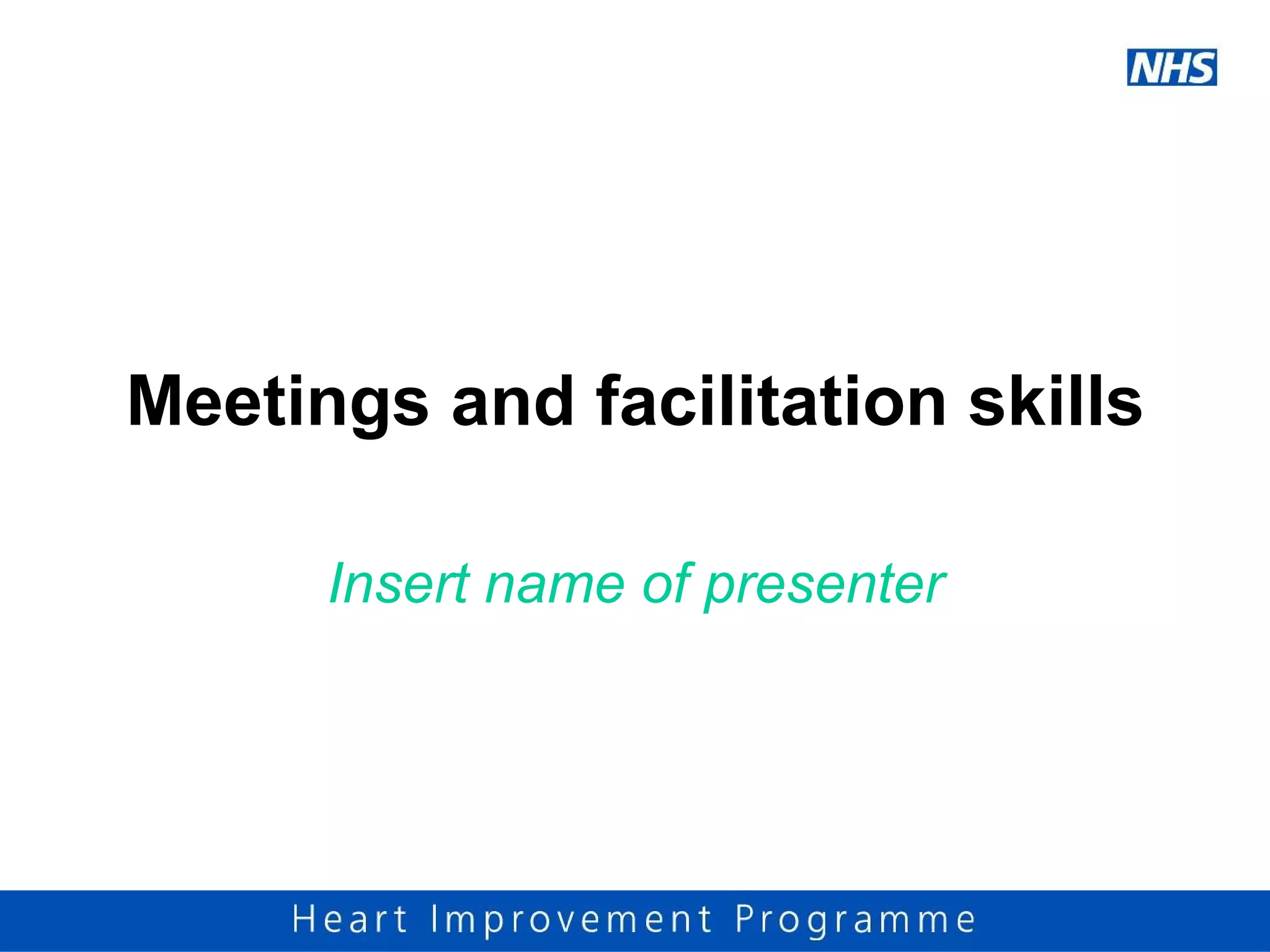 NHS

Meetings and facilitation skills

Insert name of presenter

Heart Improvement Programme